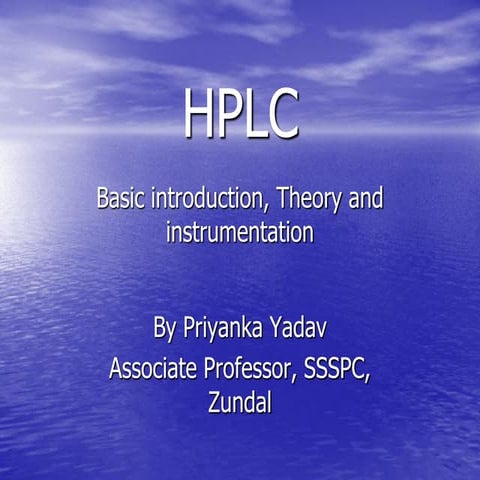 HPLC

Basic introduction, Theory and instrumentation

By Priyanka Yadav

Associate Professor, SSSPC, Zundal